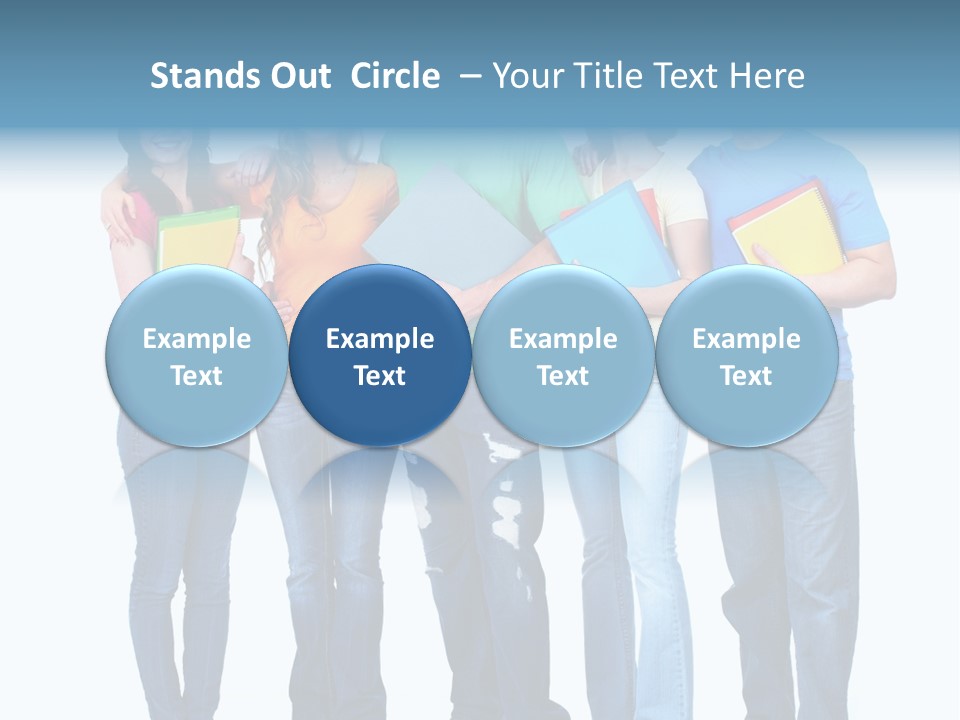 Stands Out Circle – Your Title Text Here

Example Text

Example Text

Example Text

Example Text